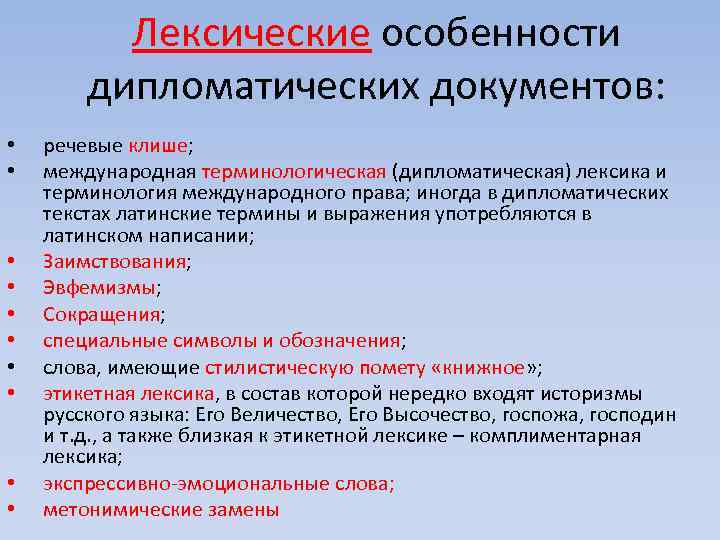 Лексические особенности дипломатических документов:

• речевые клише;
• международная терминологическая (дипломатическая) лексика и терминология международного права; иногда в дипломатических текстах латинские термины и выражения употребляются в латинском написании;
• Заимствования;
• Эвфемизмы;
• Сокращения;
• специальные символы и обозначения;
• слова, имеющие стилистическую помету «книжное»;
• этикетная лексика, в состав которой нередко входят историзмы русского языка: Его Величество, Его Высочество, госпожа, господин и т.д., а также близкая к этикетной лексике – комплиментарная лексика;
• экспрессивно-эмоциональные слова;
• метонимические замены